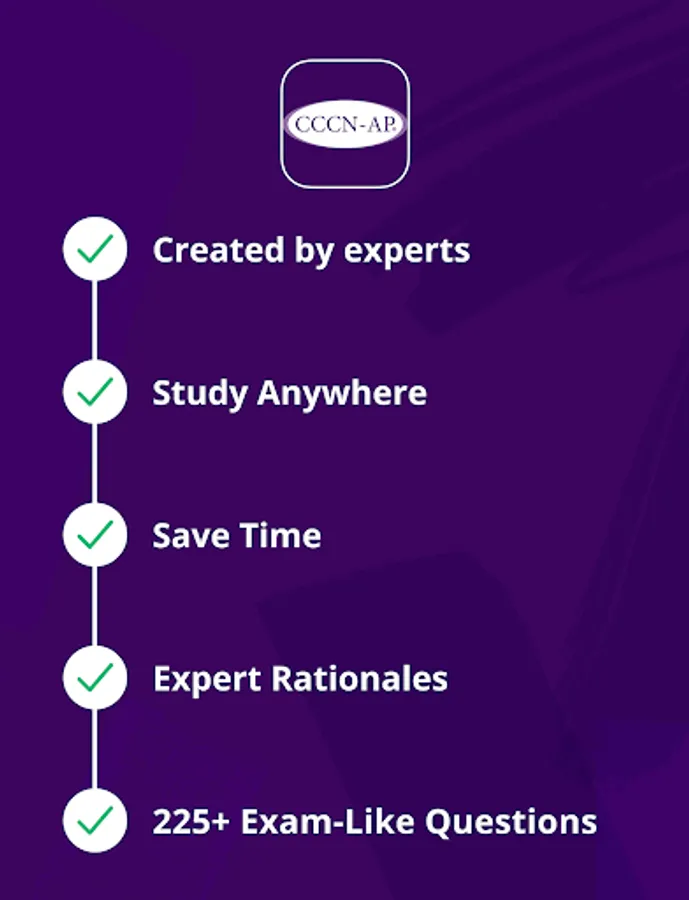 CCCN-AP.

Created by experts

Study Anywhere

Save Time

Expert Rationales

225+ Exam-Like Questions